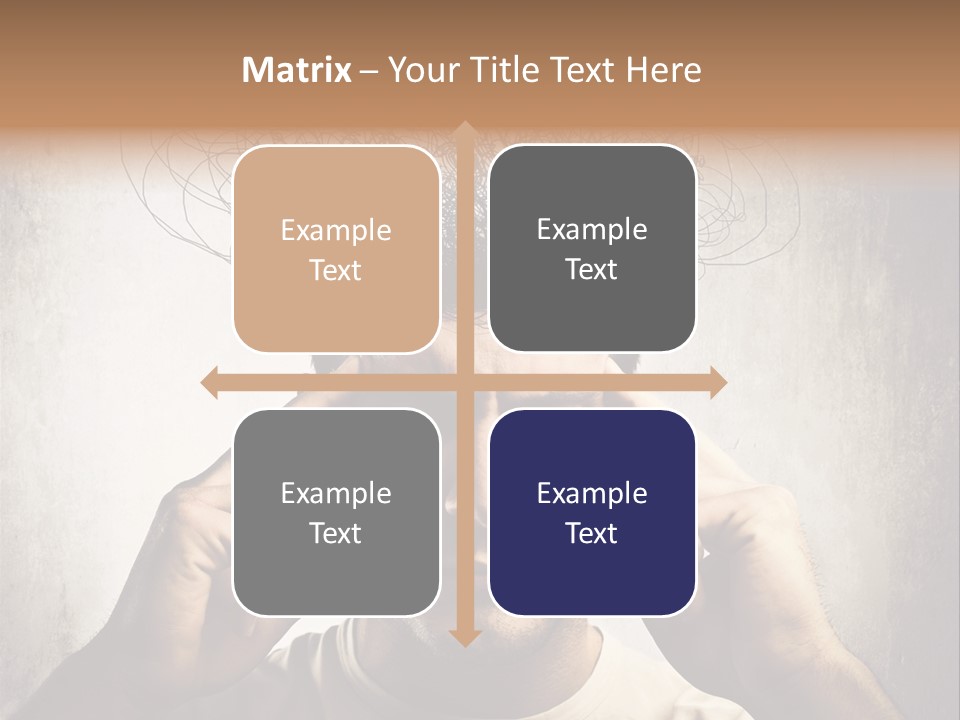 Matrix – Your Title Text Here

Example Text

Example Text

Example Text

Example Text